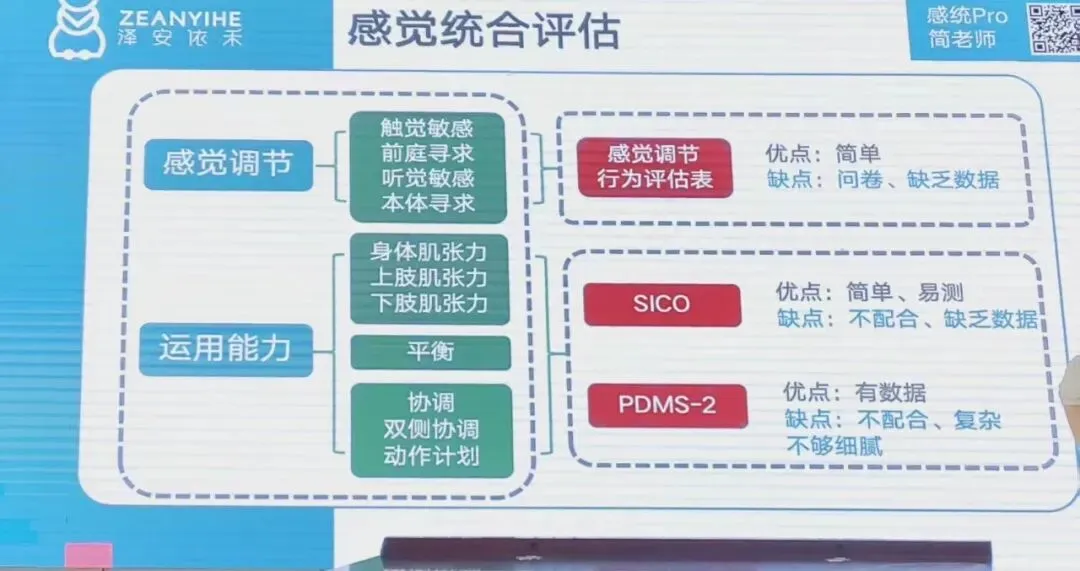 ZEANYIHE
泽安依禾

感觉统合评估

感统Pro
简老师

感觉调节

触觉敏感
前庭寻求
听觉敏感
本体寻求

运用能力

身体肌张力
上肢肌张力
下肢肌张力

平衡

协调
双侧协调
动作计划

感觉调节
行为评估表

优点：简单
缺点：问卷、缺乏数据

SICO

优点：简单、易测
缺点：不配合、缺乏数据

PDMS-2

优点：有数据
缺点：不配合、复杂
不够细腻